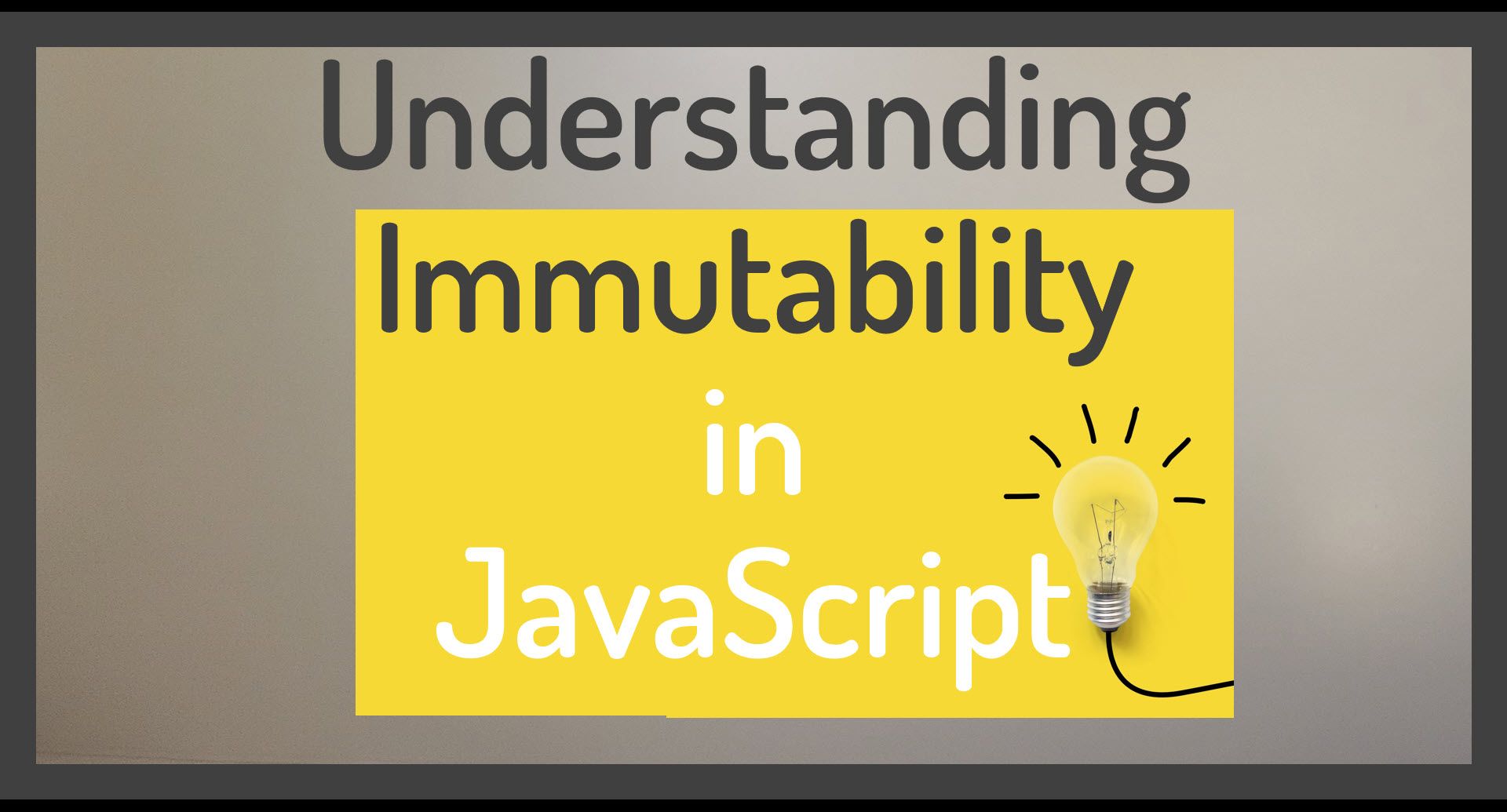 Understanding Immutability in JavaScript